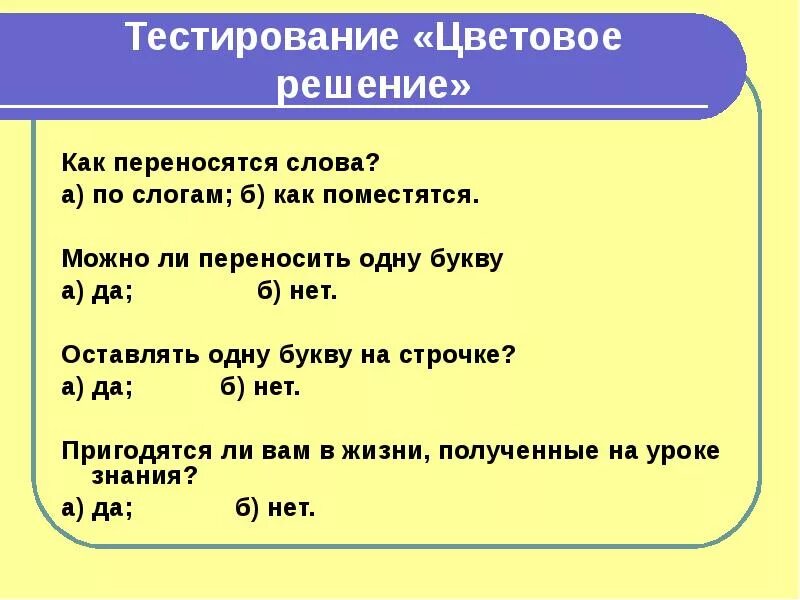 Тестирование «Цветовое решение»

Как переносятся слова?
а) по слогам; б) как поместятся.

Можно ли переносить одну букву
а) да;   б) нет.

Оставлять одну букву на строчке?
а) да;   б) нет.

Пригодятся ли вам в жизни, полученные на уроке знания?
а) да;   б) нет.